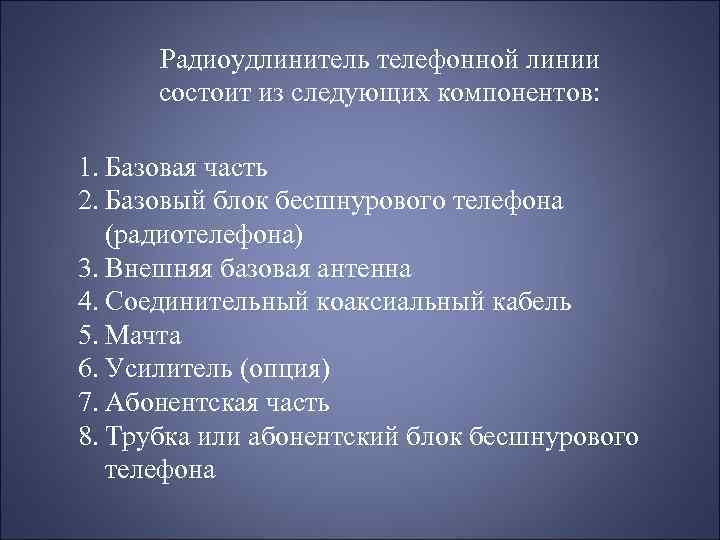 Радиоудлинитель телефонной линии состоит из следующих компонентов:

1. Базовая часть
2. Базовый блок бесшнурового телефона (радиотелефона)
3. Внешняя базовая антенна
4. Соединительный коаксиальный кабель
5. Мачта
6. Усилитель (опция)
7. Абонентская часть
8. Трубка или абонентский блок бесшнурового телефона